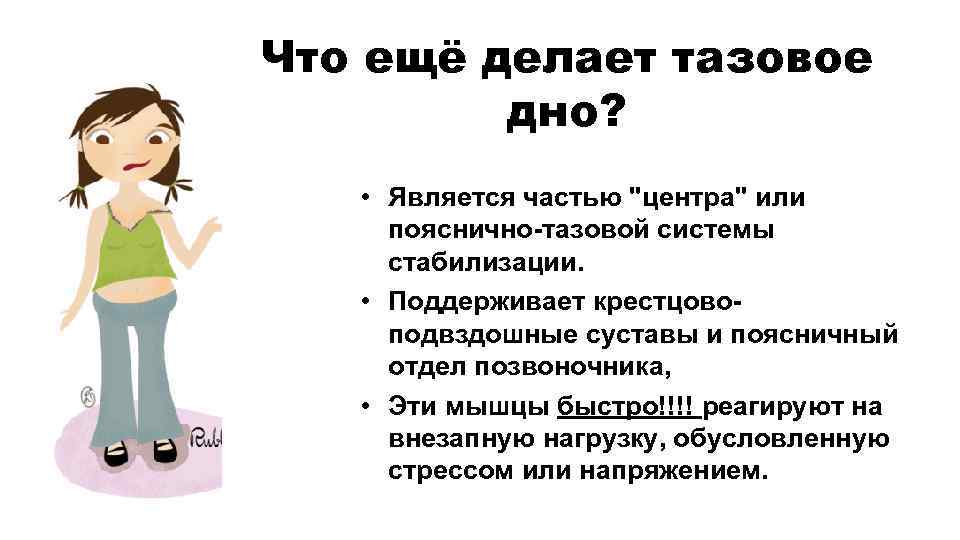 Что ещё делает тазовое дно?

• Является частью "центра" или пояснично-тазовой системы стабилизации.
• Поддерживает крестцово-подвздошные суставы и поясничный отдел позвоночника,
• Эти мышцы быстро!!!! реагируют на внезапную нагрузку, обусловленную стрессом или напряжением.

Rub